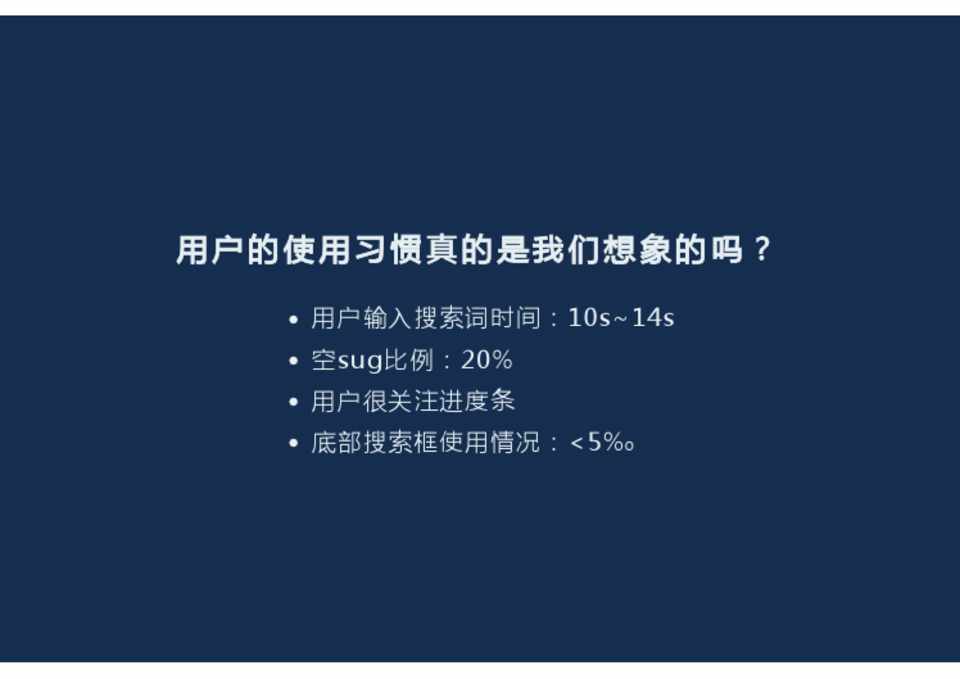 用户的使用习惯真的是我们想象的吗？

• 用户输入搜索词时间：10s~14s
• 空sug比例：20%
• 用户很关注进度条
• 底部搜索框使用情况：<5%。